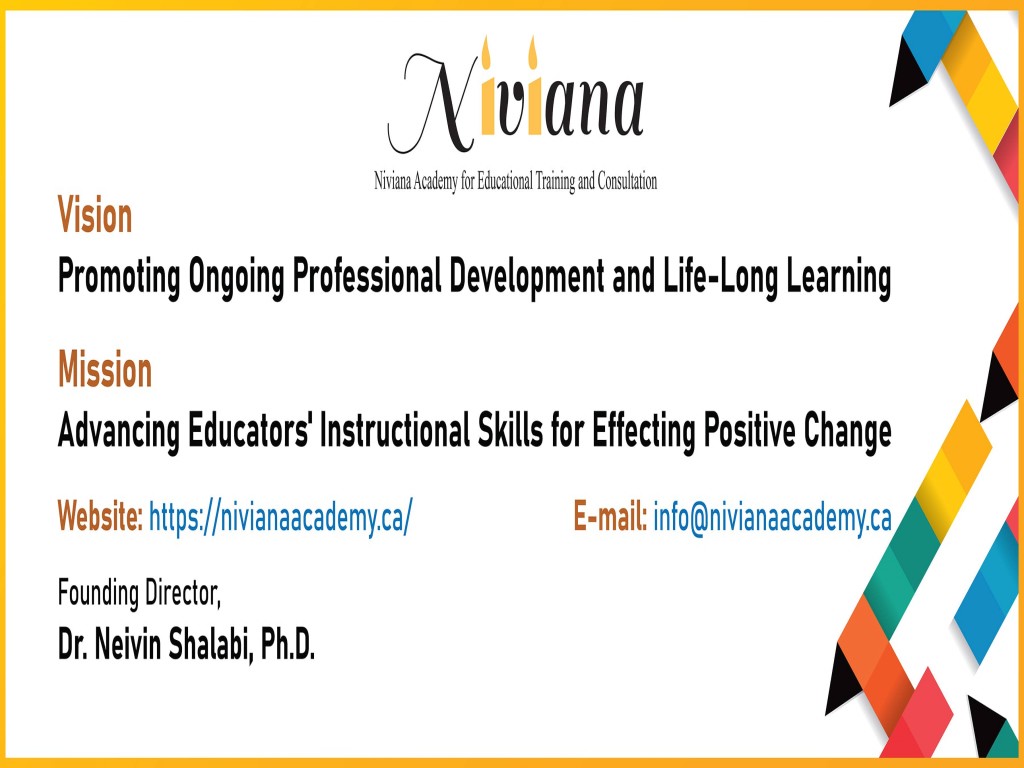 Niviana

Niviana Academy for Educational Training and Consultation

Vision

Promoting Ongoing Professional Development and Life-Long Learning

Mission

Advancing Educators' Instructional Skills for Effecting Positive Change

Website: https://nivianaacademy.ca/

E-mail: info@nivianaacademy.ca

Founding Director,

Dr. Neivin Shalabi, Ph.D.